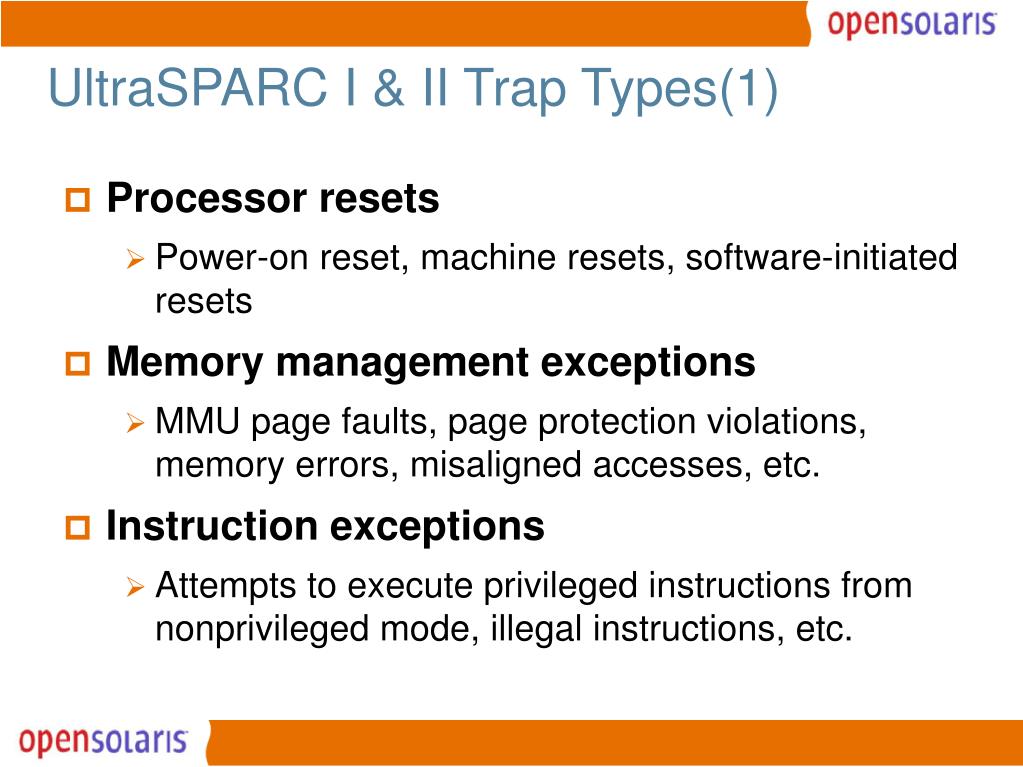 opensolaris

UltraSPARC I & II Trap Types(1)

Processor resets

Power-on reset, machine resets, software-initiated resets

Memory management exceptions

MMU page faults, page protection violations, memory errors, misaligned accesses, etc.

Instruction exceptions

Attempts to execute privileged instructions from nonprivileged mode, illegal instructions, etc.

opensolaris